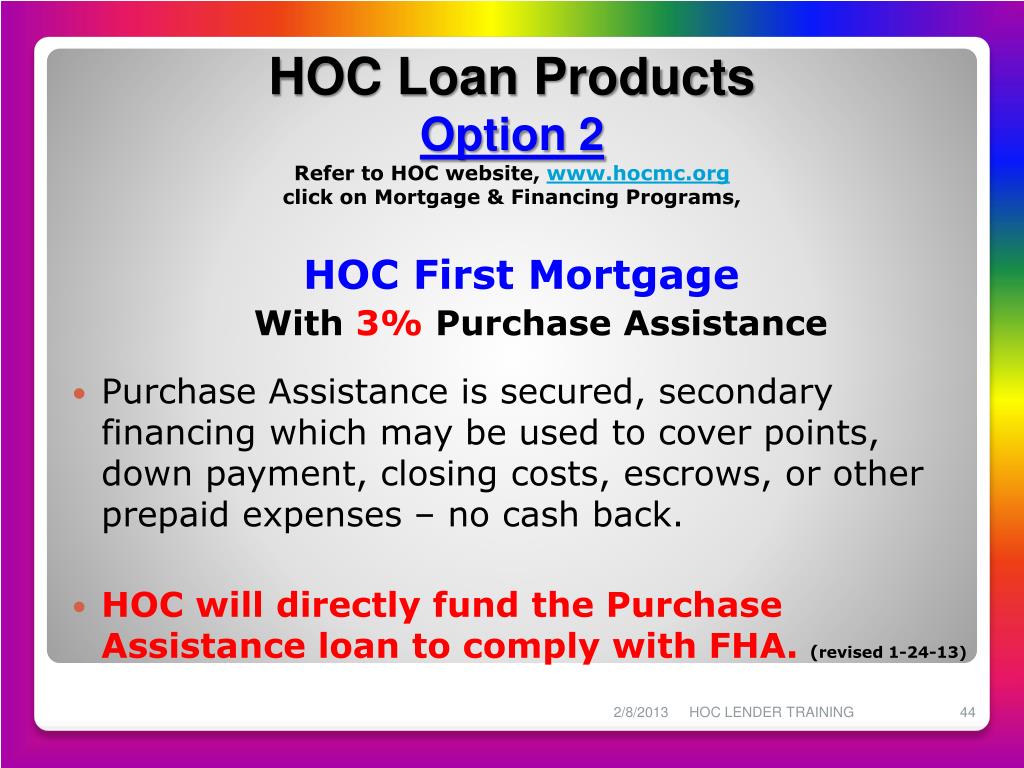 HOC Loan Products
Option 2
Refer to HOC website, www.hocmc.org
click on Mortgage & Financing Programs,

HOC First Mortgage
With 3% Purchase Assistance

• Purchase Assistance is secured, secondary financing which may be used to cover points, down payment, closing costs, escrows, or other prepaid expenses – no cash back.

• HOC will directly fund the Purchase Assistance loan to comply with FHA. (revised 1-24-13)

2/8/2013 HOC LENDER TRAINING 44